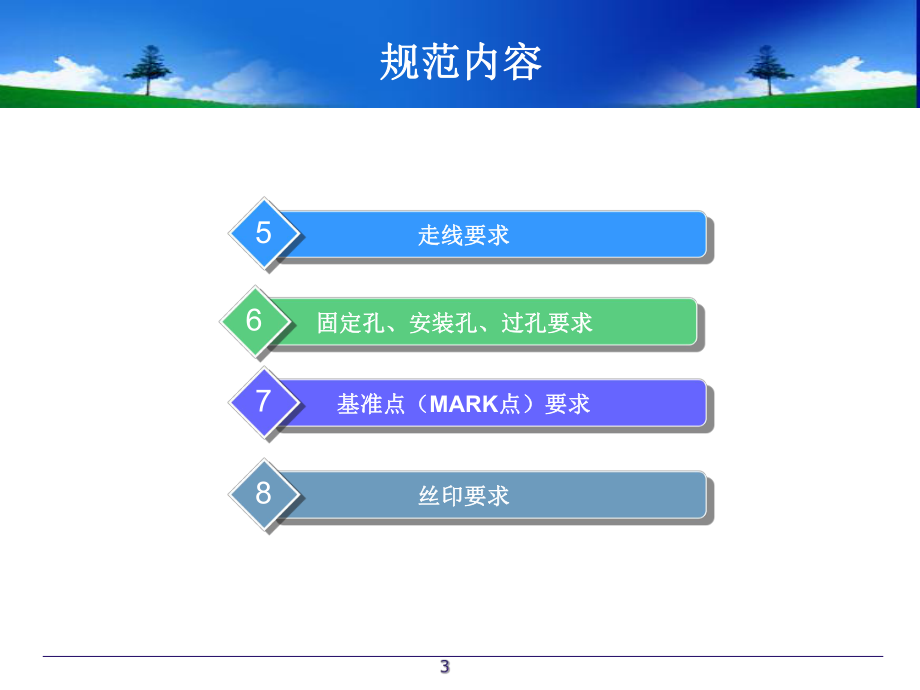 规范内容

5 走线要求

6 固定孔、安装孔、过孔要求

7 基准点（MARK点）要求

8 丝印要求

3